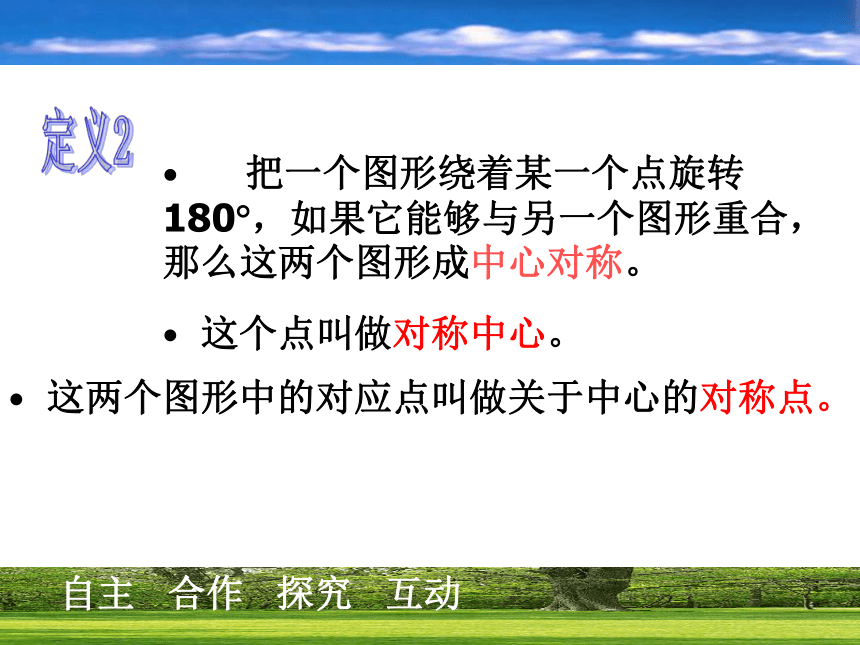 定义2

• 把一个图形绕着某一个点旋转180°，如果它能够与另一个图形重合，那么这两个图形成中心对称。

• 这个点叫做对称中心。

• 这两个图形中的对应点叫做关于中心的对称点。

自主 合作 探究 互动